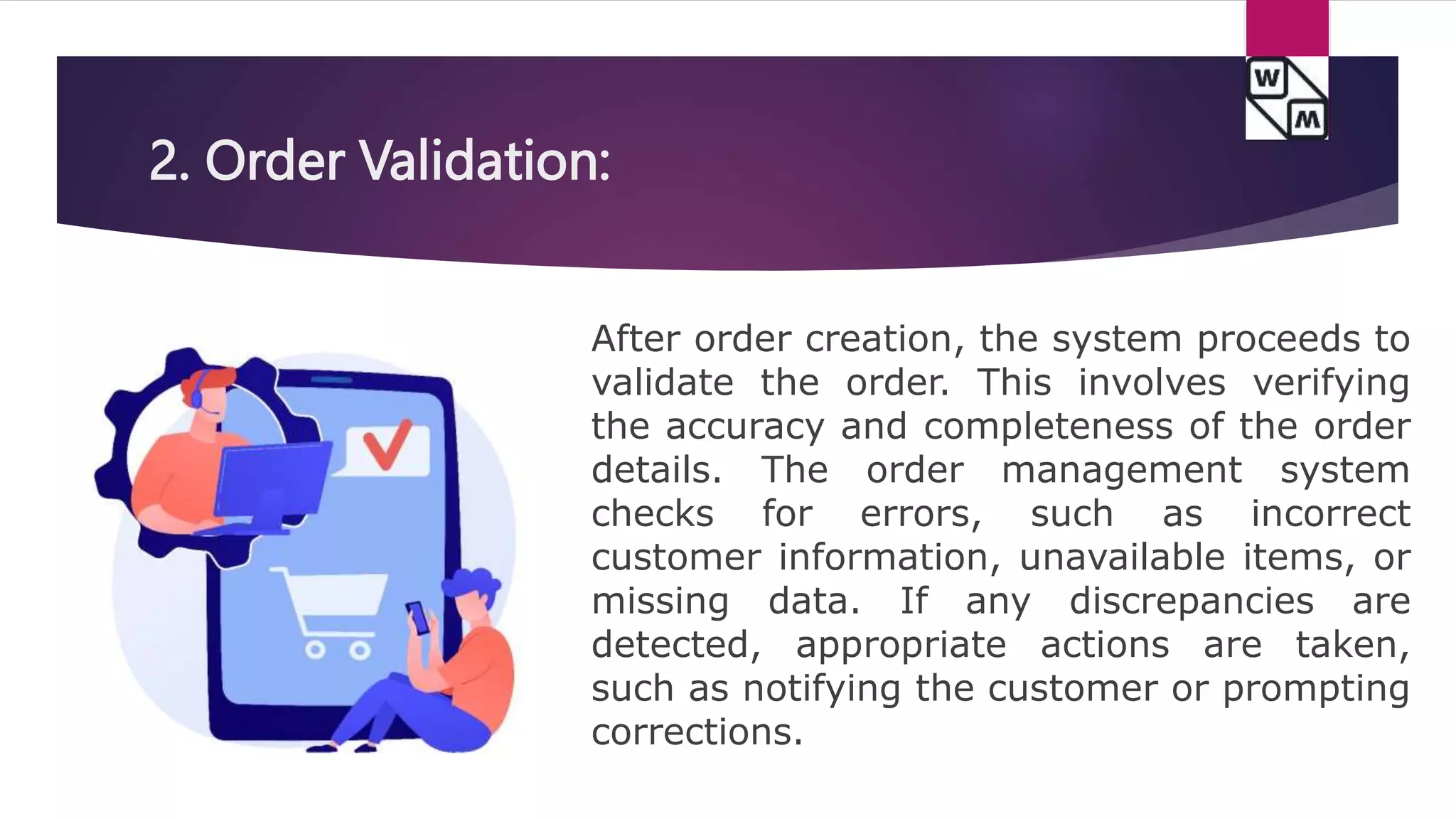 W
M

2. Order Validation:

After order creation, the system proceeds to validate the order. This involves verifying the accuracy and completeness of the order details. The order management system checks for errors, such as incorrect customer information, unavailable items, or missing data. If any discrepancies are detected, appropriate actions are taken, such as notifying the customer or prompting corrections.